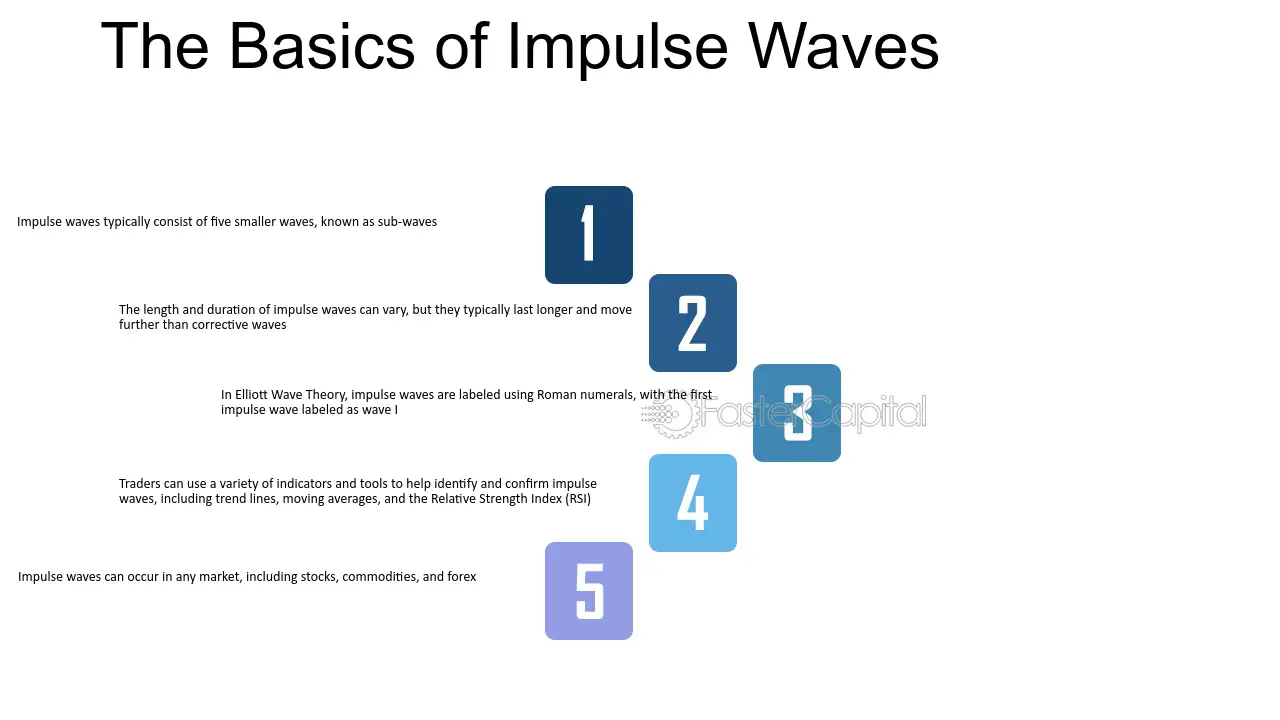 The Basics of Impulse Waves

Impulse waves typically consist of five smaller waves, known as sub-waves

1

The length and duration of impulse waves can vary, but they typically last longer and move further than corrective waves

2

In Elliott Wave Theory, impulse waves are labeled using Roman numerals, with the first impulse wave labeled as wave I

3

FasterCapital

Traders can use a variety of indicators and tools to help identify and confirm impulse waves, including trend lines, moving averages, and the Relative Strength Index (RSI)

4

Impulse waves can occur in any market, including stocks, commodities, and forex

5